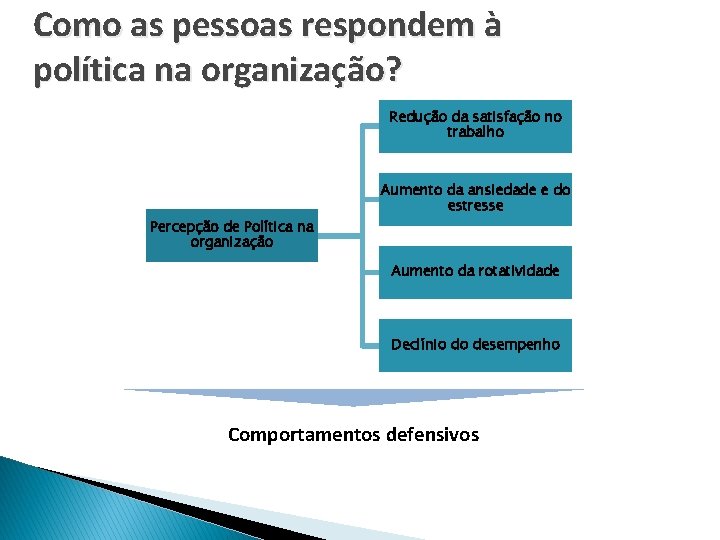 Como as pessoas respondem à política na organização?

Percepção de Política na organização

Redução da satisfação no trabalho

Aumento da ansiedade e do estresse

Aumento da rotatividade

Declínio do desempenho

Comportamentos defensivos